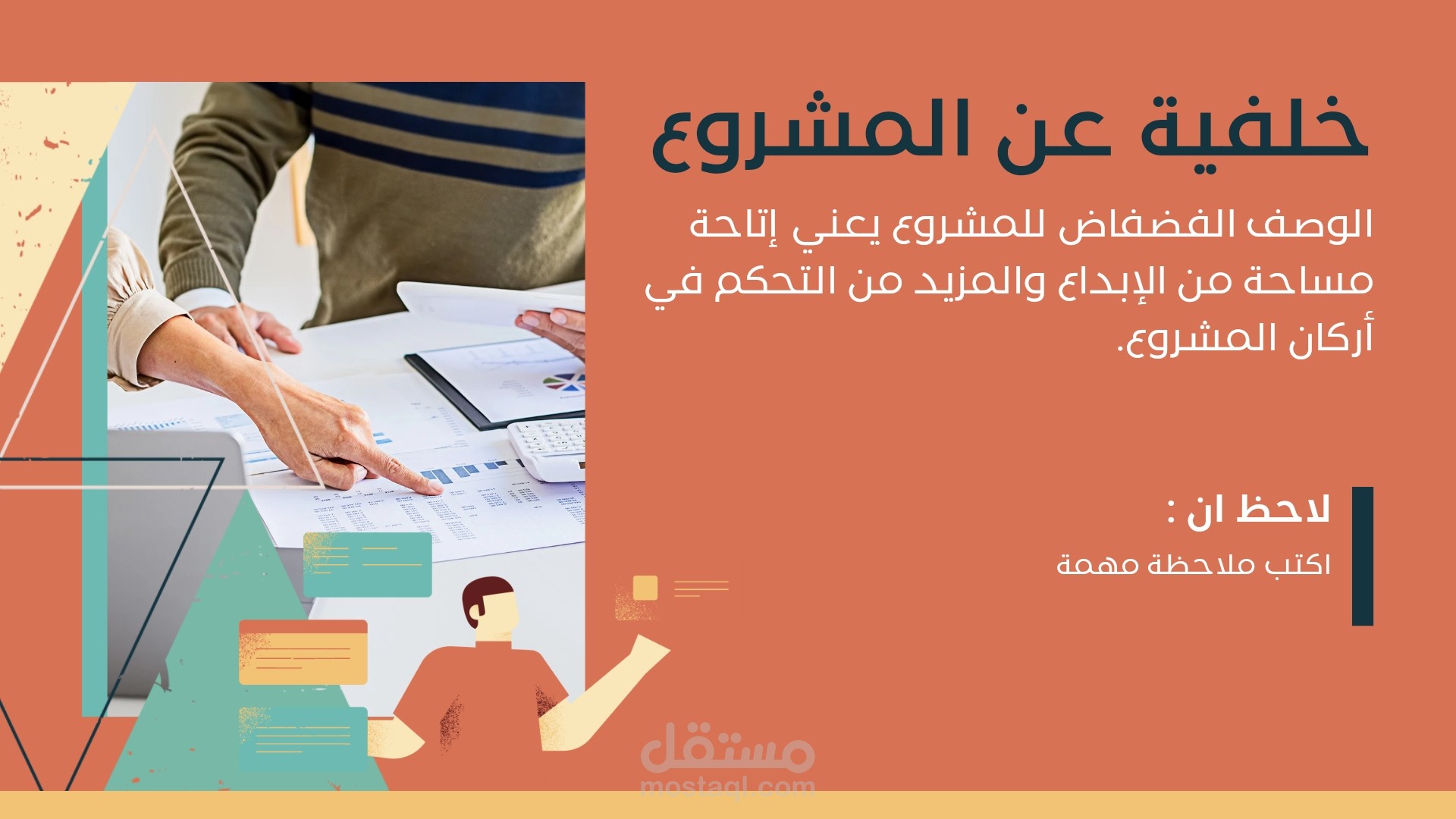 خلفية عن المشروع

الوصف الفضفاض للمشروع يعني إتاحة مساحة من الإبداع والمزيد من التحكم في أركان المشروع.

لاحظ ان :

اكتب ملاحظة مهمة

مستقل
mostaql.com